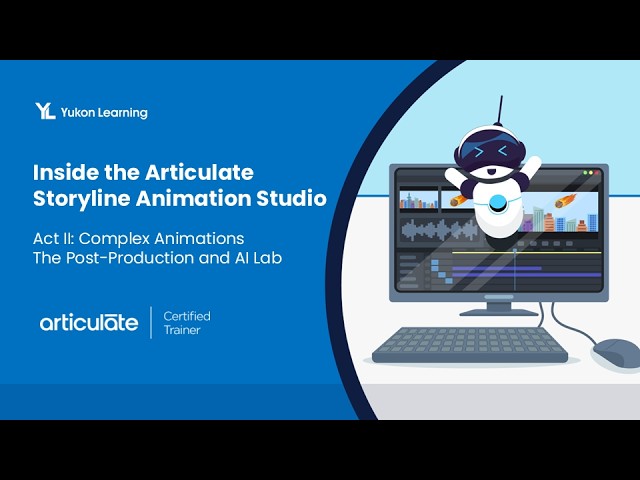 YL Yukon Learning

Inside the Articulate Storyline Animation Studio

Act II: Complex Animations
The Post-Production and AI Lab

articulate | Certified Trainer